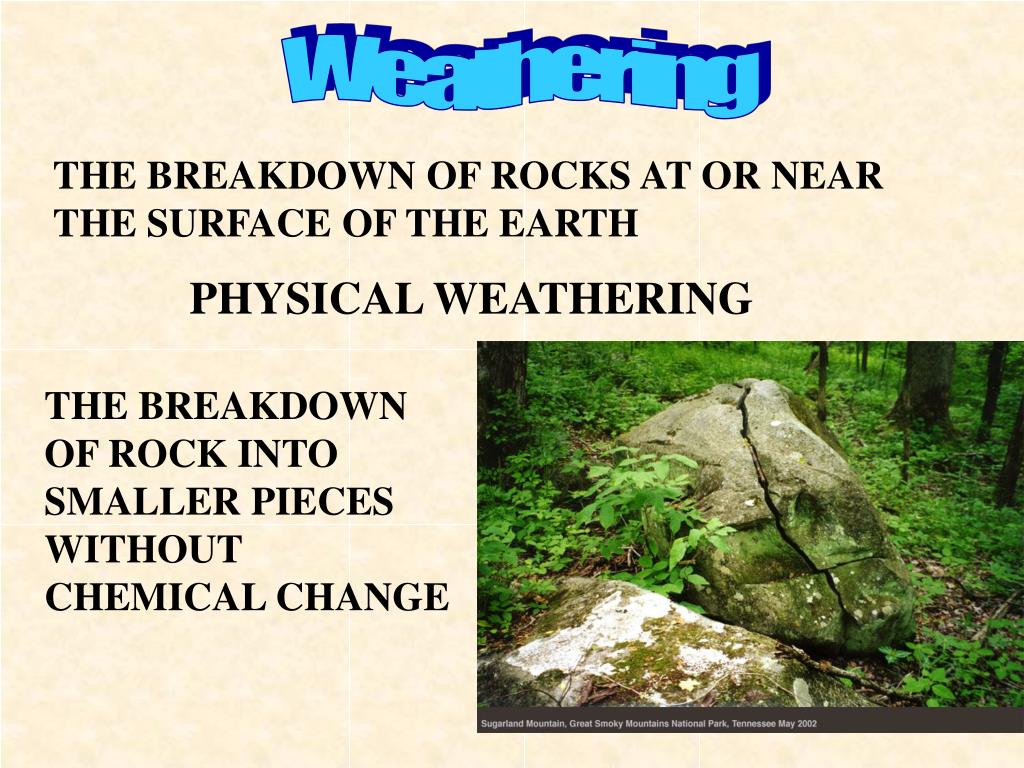 Weathering

THE BREAKDOWN OF ROCKS AT OR NEAR THE SURFACE OF THE EARTH

PHYSICAL WEATHERING

THE BREAKDOWN OF ROCK INTO SMALLER PIECES WITHOUT CHEMICAL CHANGE

Sugarland Mountain, Great Smoky Mountains National Park, Tennessee May 2002